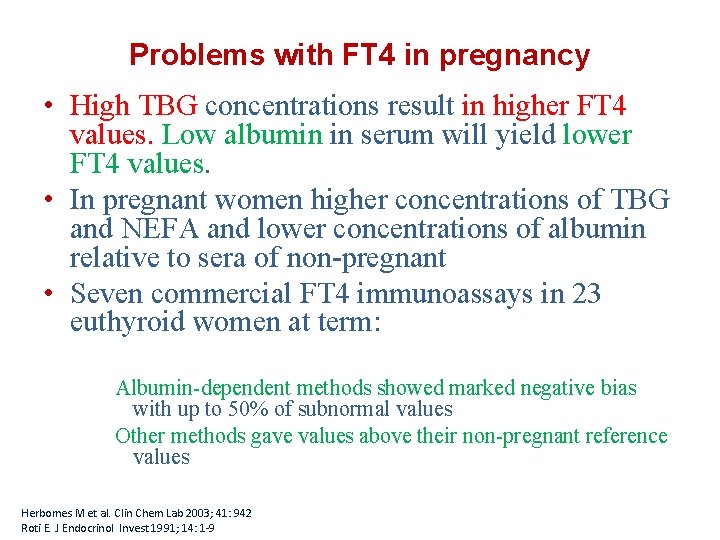 Problems with FT4 in pregnancy

• High TBG concentrations result in higher FT4 values. Low albumin in serum will yield lower FT4 values.

• In pregnant women higher concentrations of TBG and NEFA and lower concentrations of albumin relative to sera of non-pregnant

• Seven commercial FT4 immunoassays in 23 euthyroid women at term:

Albumin-dependent methods showed marked negative bias with up to 50% of subnormal values

Other methods gave values above their non-pregnant reference values

Herbomes M et al. Clin Chem Lab 2003; 41: 942
Roti E J Endocrinol Invest 1991; 14: 1-9